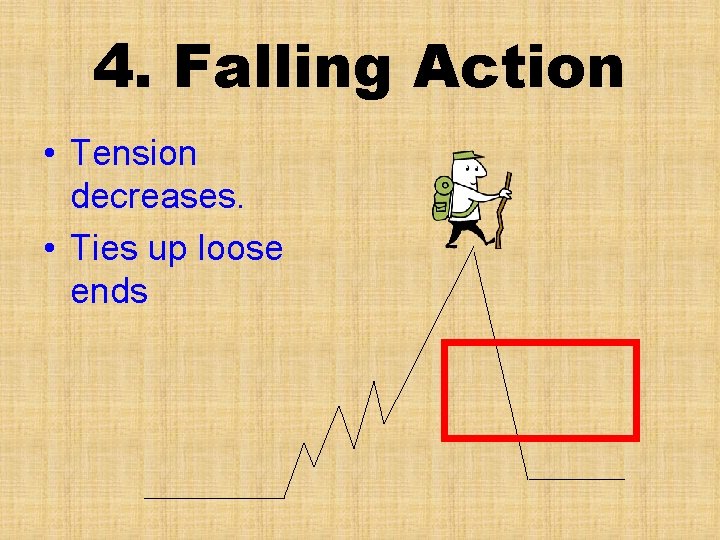 4. Falling Action

• Tension decreases.
• Ties up loose ends